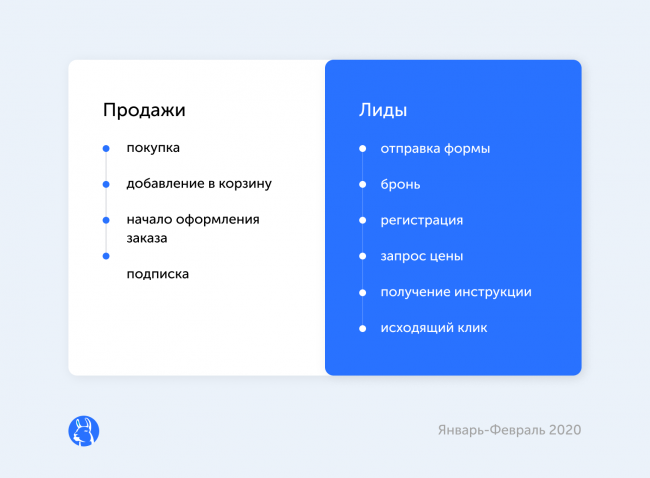 Продажи

покупка

добавление в корзину

начало оформления заказа

подписка

Лиды

отправка формы

бронь

регистрация

запрос цены

получение инструкции

исходящий клик

Январь-Февраль 2020